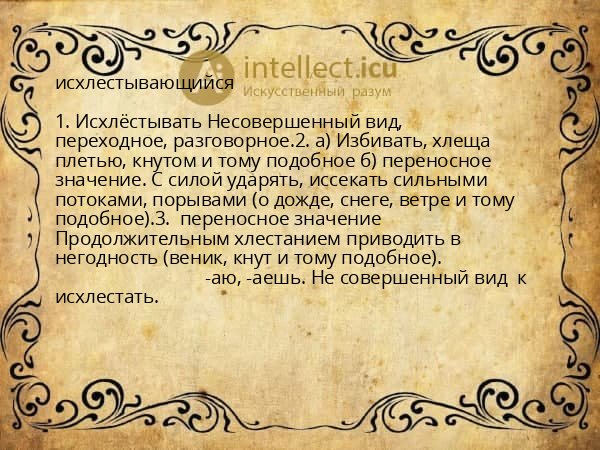 intellect.icu
Искусственный разум

исхлестывающийся

1. Исхлёстывать Несовершенный вид, переходное, разговорное.2. а) Избивать, хлеща плетью, кнутом и тому подобное б) переносное значение. С силой ударять, иссекать сильными потоками, порывами (о дожде, снеге, ветре и тому подобное).3. переносное значение Продолжительным хлестанием приводить в негодность (веник, кнут и тому подобное). -аю, -аешь. Не совершенный вид к исхлестать.